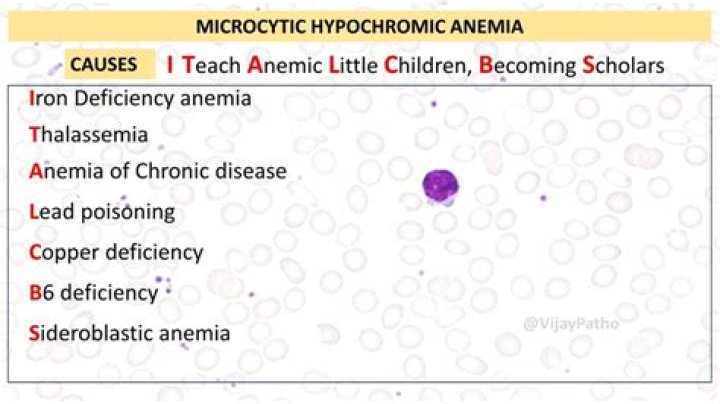 MICROCYTIC HYPOCHROMIC ANEMIA

CAUSES I Teach Anemic Little Children, Becoming Scholars

Iron Deficiency anemia

Thalassemia

Anemia of Chronic disease

Lead poisoning

Copper deficiency

B6 deficiency

Sideroblastic anemia

@VijayPatho